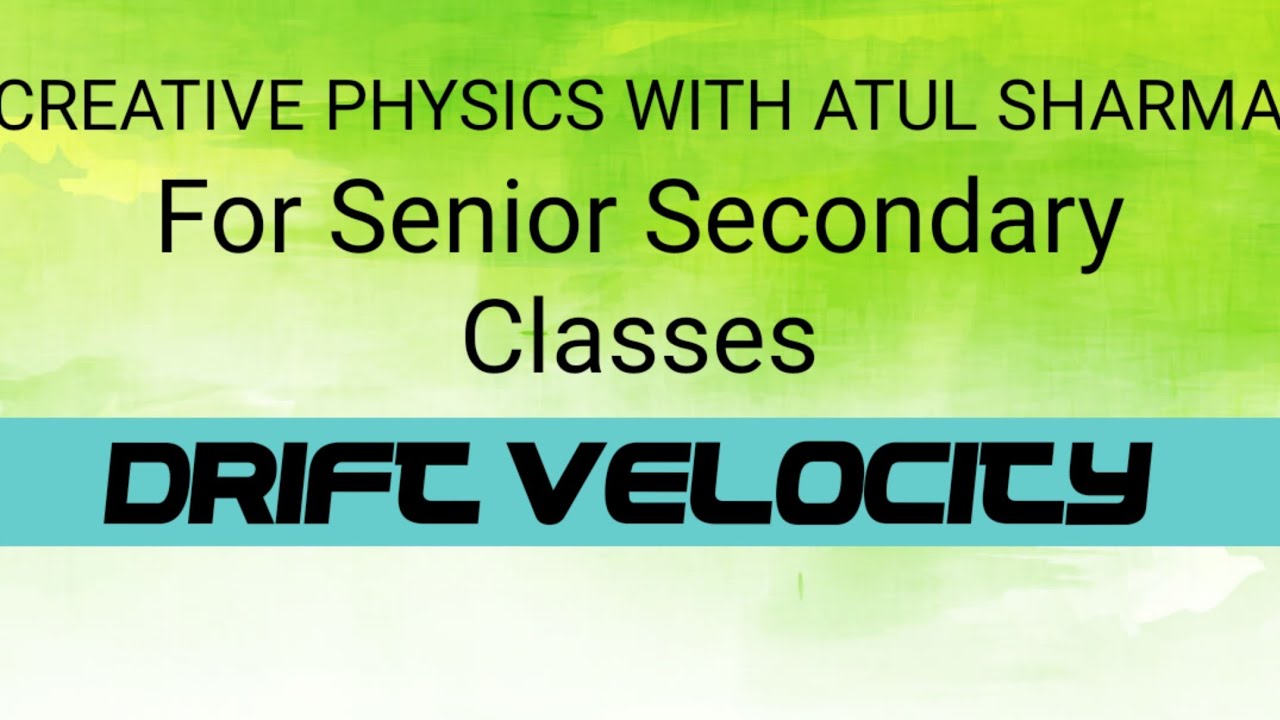 CREATIVE PHYSICS WITH ATUL SHARMA

For Senior Secondary Classes

DRIFT VELOCITY